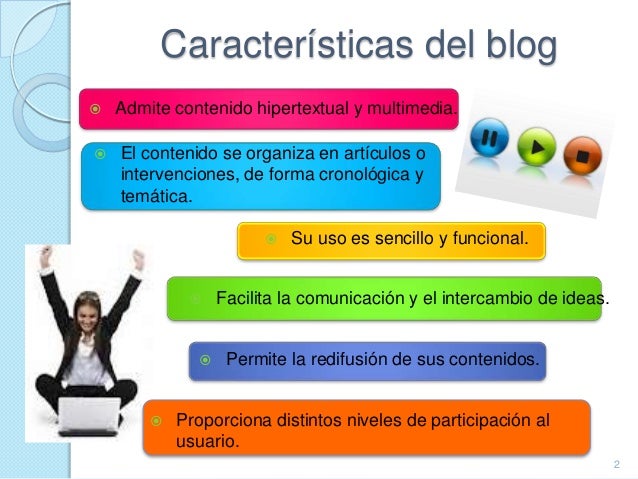 Características del blog

Admite contenido hipertextual y multimedia.

El contenido se organiza en artículos o intervenciones, de forma cronológica y temática.

Su uso es sencillo y funcional.

Facilita la comunicación y el intercambio de ideas.

Permite la redifusión de sus contenidos.

Proporciona distintos niveles de participación al usuario.

2